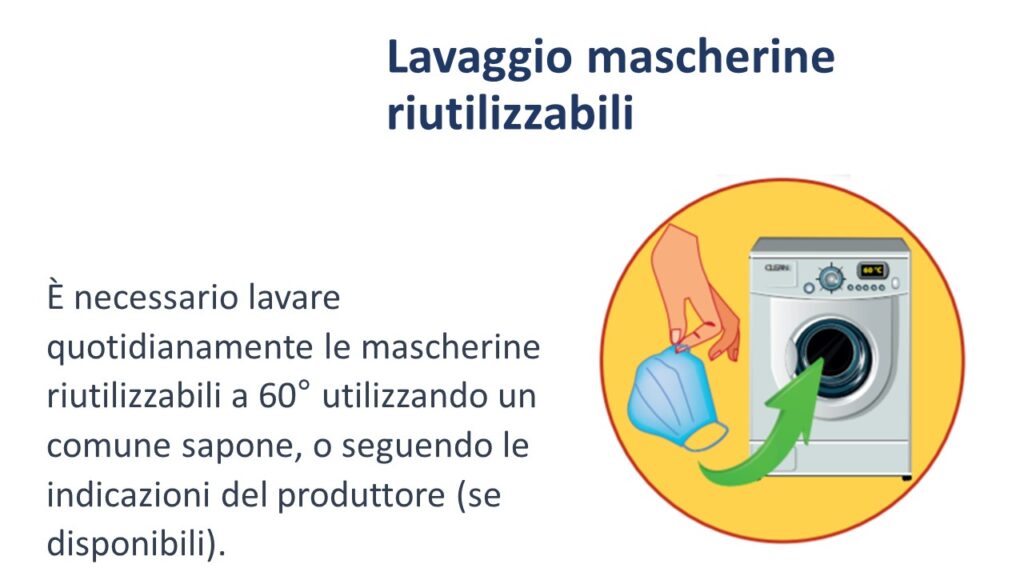 Lavaggio mascherine riutilizzabili

È necessario lavare quotidianamente le mascherine riutilizzabili a 60° utilizzando un comune sapone, o seguendo le indicazioni del produttore (se disponibili).

CLEAN

60°C